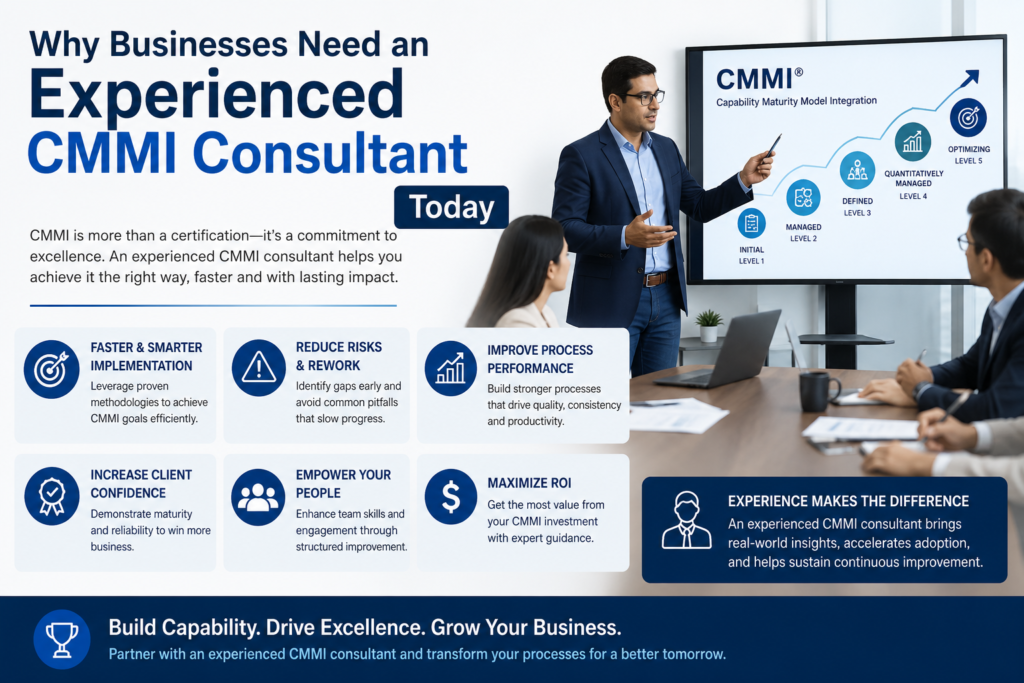 Why Businesses Need an Experienced CMMI Consultant Today

CMMI is more than a certification—it's a commitment to excellence. An experienced CMMI consultant helps you achieve it the right way, faster and with lasting impact.

CMMI®
Capability Maturity Model Integration

INITIAL
LEVEL 1

MANAGED
LEVEL 2

DEFINED
LEVEL 3

QUANTITATIVELY MANAGED
LEVEL 4

OPTIMIZING
LEVEL 5

FASTER & SMARTER IMPLEMENTATION
Leverage proven methodologies to achieve CMMI goals efficiently.

REDUCE RISKS & REWORK
Identify gaps early and avoid common pitfalls that slow progress.

IMPROVE PROCESS PERFORMANCE
Build stronger processes that drive quality, consistency and productivity.

INCREASE CLIENT CONFIDENCE
Demonstrate maturity and reliability to win more business.

EMPOWER YOUR PEOPLE
Enhance team skills and engagement through structured improvement.

MAXIMIZE ROI
Get the most value from your CMMI investment with expert guidance.

EXPERIENCE MAKES THE DIFFERENCE
An experienced CMMI consultant brings real-world insights, accelerates adoption, and helps sustain continuous improvement.

Build Capability. Drive Excellence. Grow Your Business.
Partner with an experienced CMMI consultant and transform your processes for a better tomorrow.